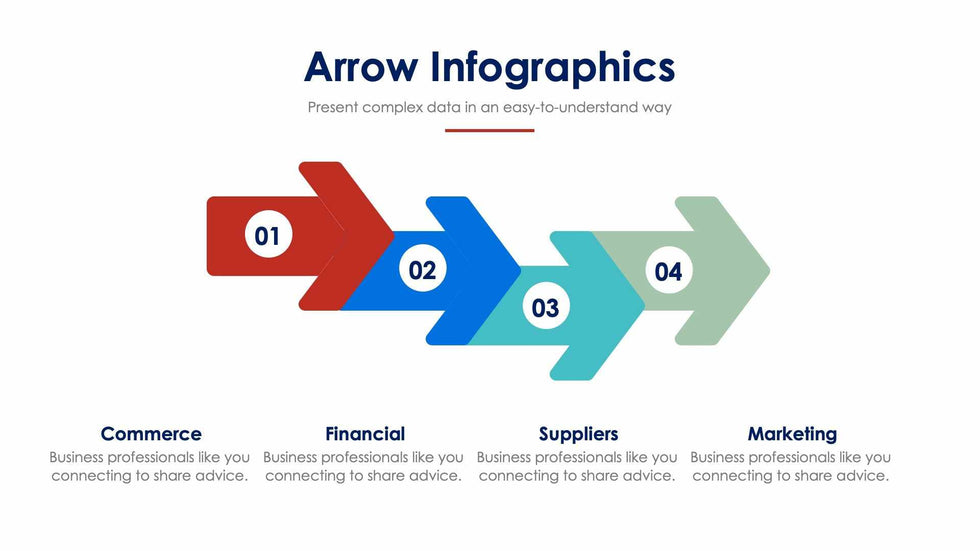 Arrow Infographics

Present complex data in an easy-to-understand way

01

02

03

04

Commerce
Business professionals like you connecting to share advice.

Financial
Business professionals like you connecting to share advice.

Suppliers
Business professionals like you connecting to share advice.

Marketing
Business professionals like you connecting to share advice.